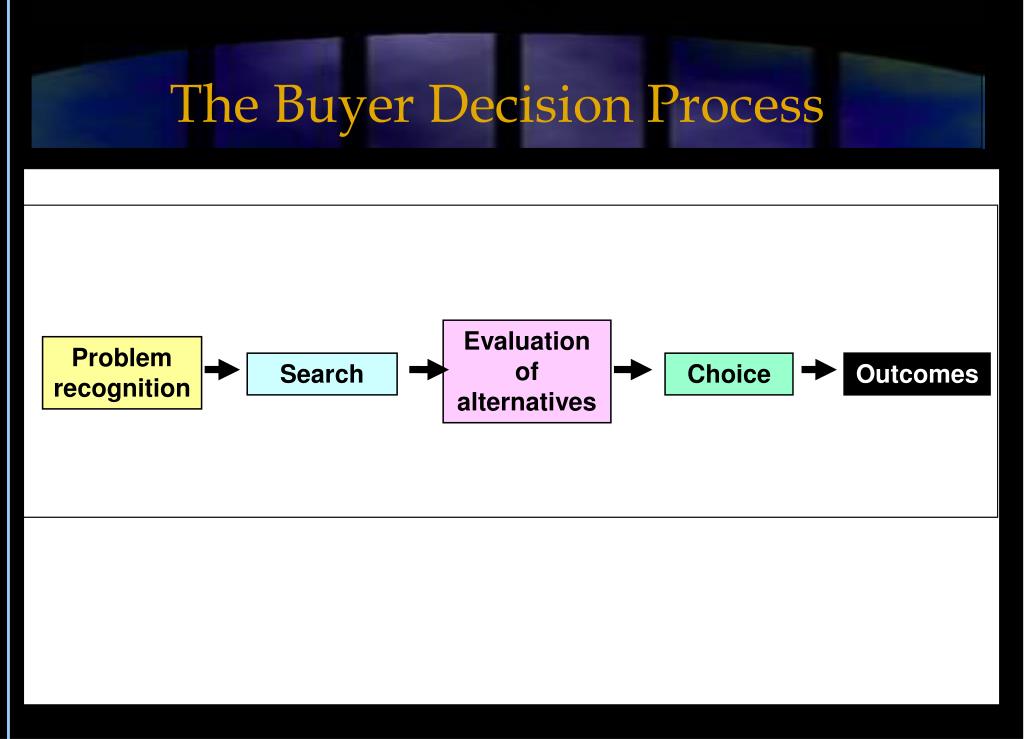 The Buyer Decision Process

Problem recognition

Search

Evaluation of alternatives

Choice

Outcomes